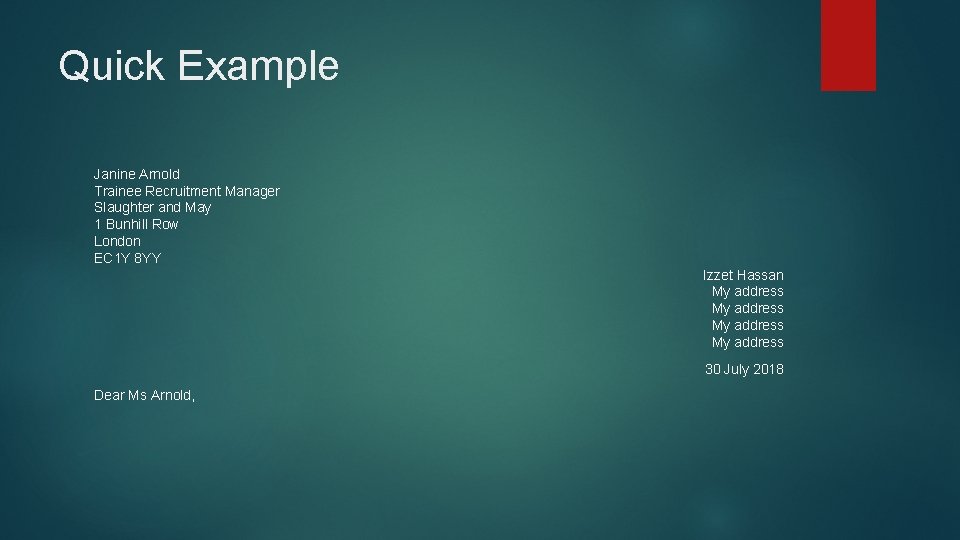 Quick Example

Janine Arnold
Trainee Recruitment Manager
Slaughter and May
1 Bunhill Row
London
EC1Y 8YY

Izzet Hassan
My address
My address
My address
My address

30 July 2018

Dear Ms Arnold,